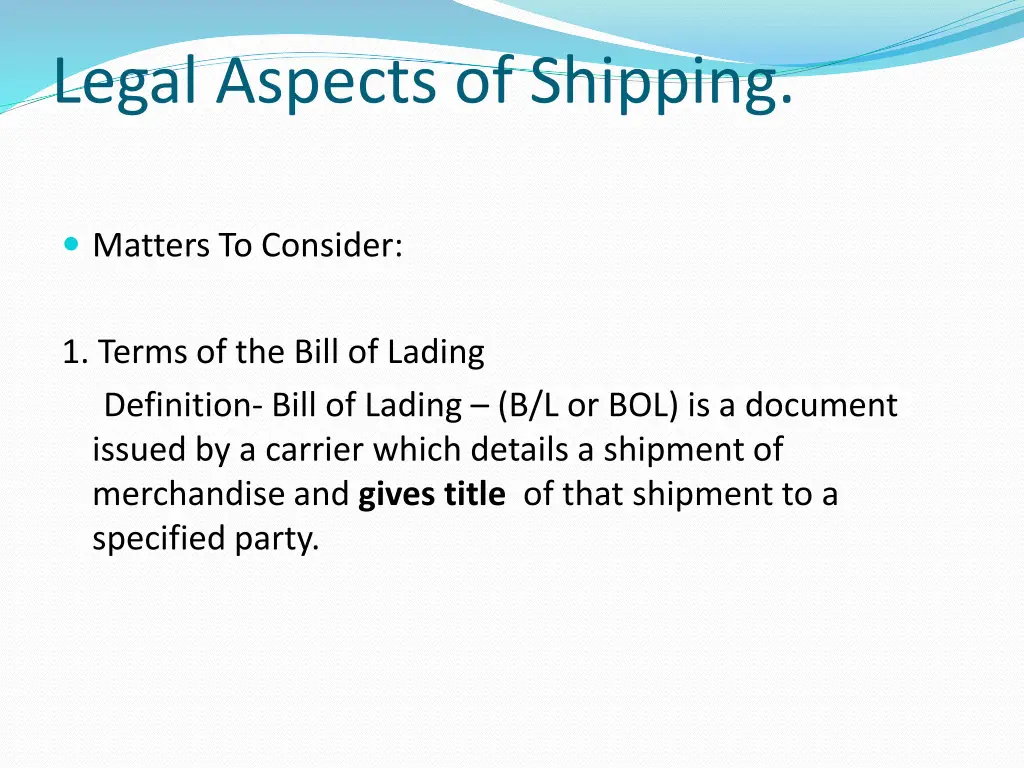 Legal Aspects of Shipping.

Matters To Consider:

1. Terms of the Bill of Lading

Definition- Bill of Lading – (B/L or BOL) is a document issued by a carrier which details a shipment of merchandise and gives title of that shipment to a specified party.